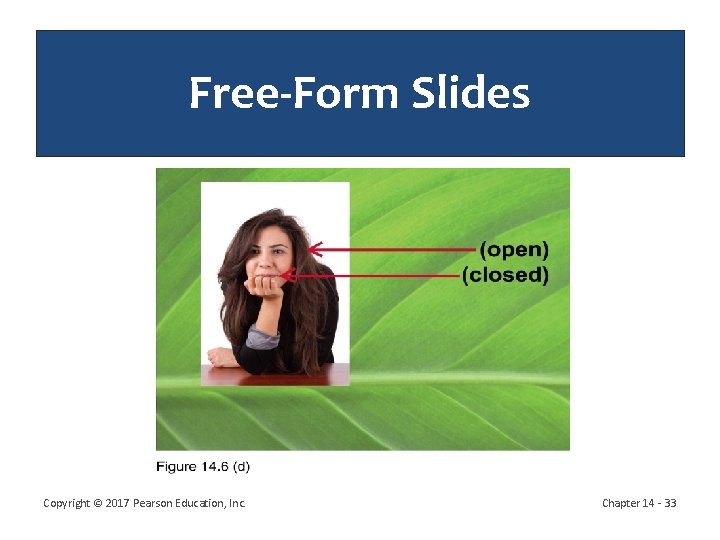 Free-Form Slides

(open)
(closed)

Figure 14.6 (d)

Copyright © 2017 Pearson Education, Inc.

Chapter 14 - 33